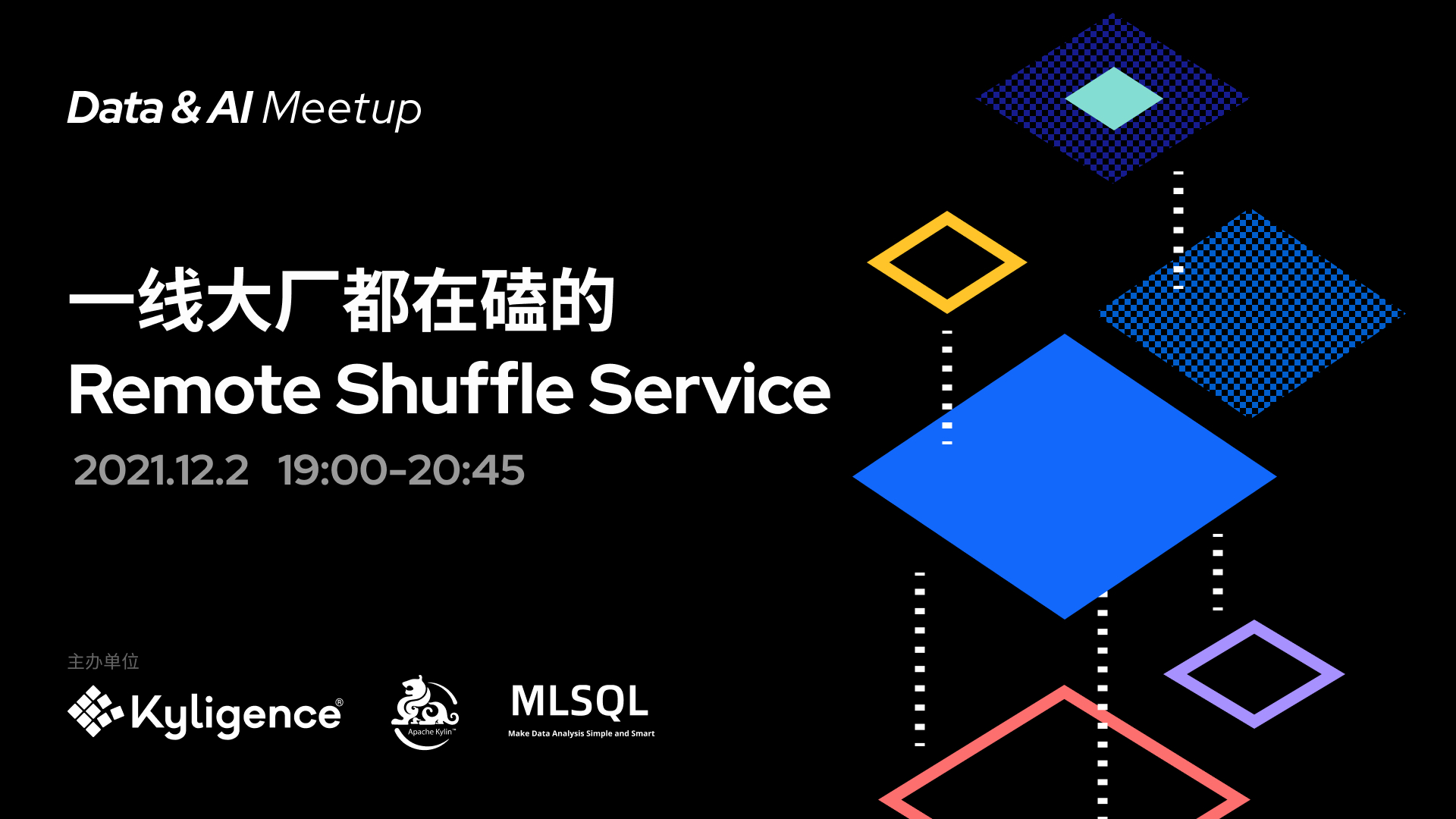 Data & AI Meetup

一线大厂都在磕的
Remote Shuffle Service

2021.12.2 19:00-20:45

主办单位

Kyligence®

Apache Kylin™

MLSQL
Make Data Analysis Simple and Smart